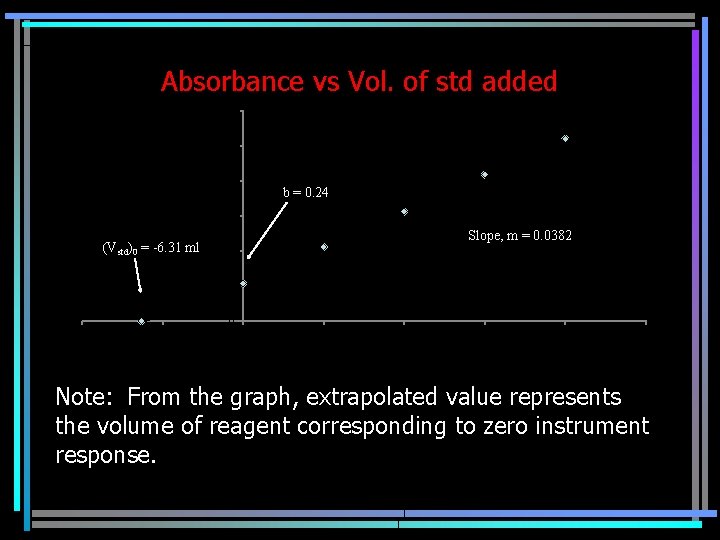 Absorbance vs Vol. of std added

b = 0.24

$(V_{std})_0$ = -6.31 ml

Slope, m = 0.0382

Note: From the graph, extrapolated value represents the volume of reagent corresponding to zero instrument response.